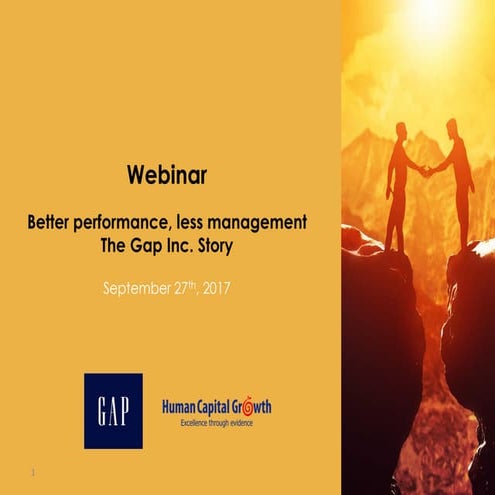 Webinar

Better performance, less management
The Gap Inc. Story

September 27$^{th}$, 2017

GAP

Human Capital Growth
Excellence through evidence

1